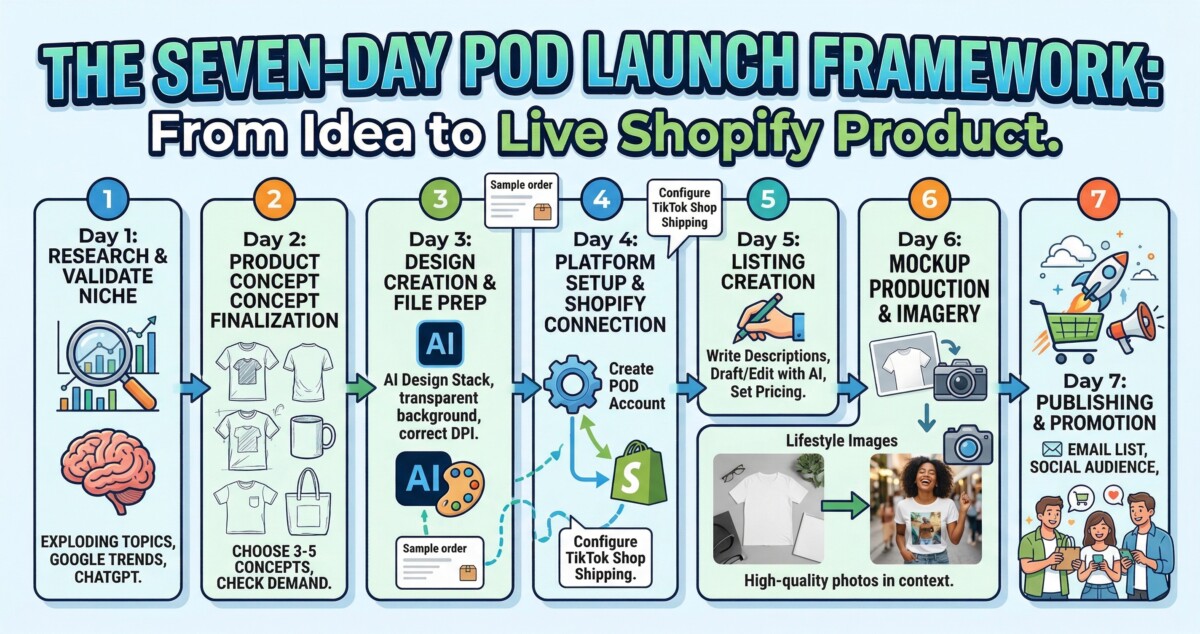 THE SEVEN-DAY POD LAUNCH FRAMEWORK:
From Idea to Live Shopify Product.

1
Day 1: RESEARCH & VALIDATE NICHE

EXPLODING TOPICS, GOOGLE TRENDS, CHATGPT.

2
Day 2: PRODUCT CONCEPT CONCEPT FINALIZATION

CHOOSE 3-5 CONCEPTS, CHECK DEMAND.

3
Sample order
Day 3: DESIGN CREATION & FILE PREP
AI
AI Design Stack, transparent background, correct DPI.
AI
Sample order

4
Configure TikTok Shop Shipping
Day 4: PLATFORM SETUP & SHOPIFY CONNECTION
Create POD Account
S
Configure TikTok Shop Shipping.

5
Day 5: LISTING CREATION
Write Descriptions, Draft/Edit with AI, Set Pricing.

6
Day 6: MOCKUP PRODUCTION & IMAGERY
Lifestyle Images
High-quality photos in context.

7
Day 7: PUBLISHING & PROMOTION
EMAIL LIST, SOCIAL AUDIENCE,